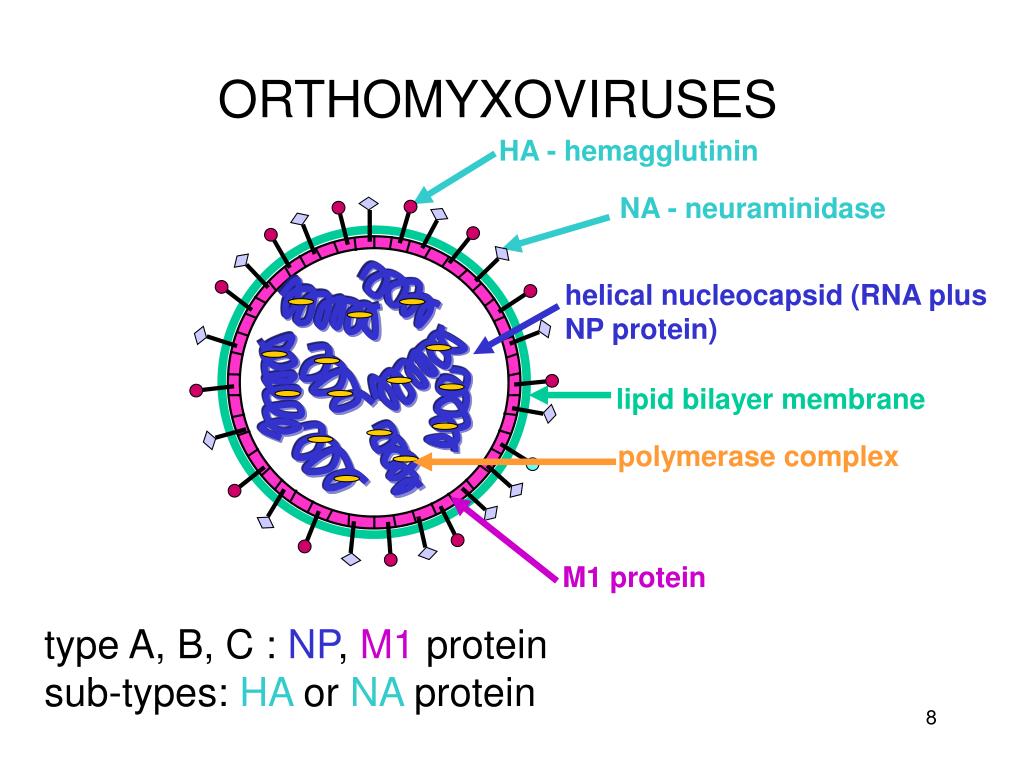 ORTHOMYXOVIRUSES

HA - hemagglutinin

NA - neuraminidase

helical nucleocapsid (RNA plus NP protein)

lipid bilayer membrane

polymerase complex

M1 protein

type A, B, C : NP, M1 protein
sub-types: HA or NA protein

8